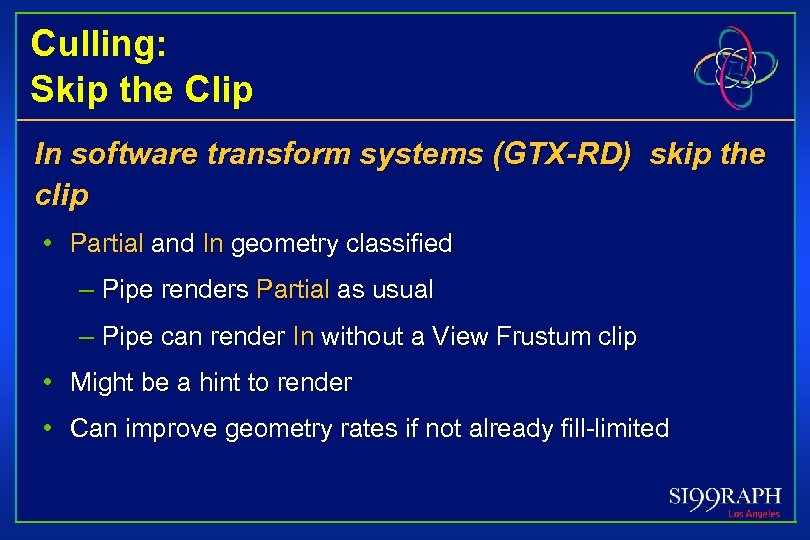 Culling:
Skip the Clip

In software transform systems (GTX-RD) skip the clip

• Partial and In geometry classified
– Pipe renders Partial as usual
– Pipe can render In without a View Frustum clip
• Might be a hint to render
• Can improve geometry rates if not already fill-limited

SI99RAPH
Los Angeles